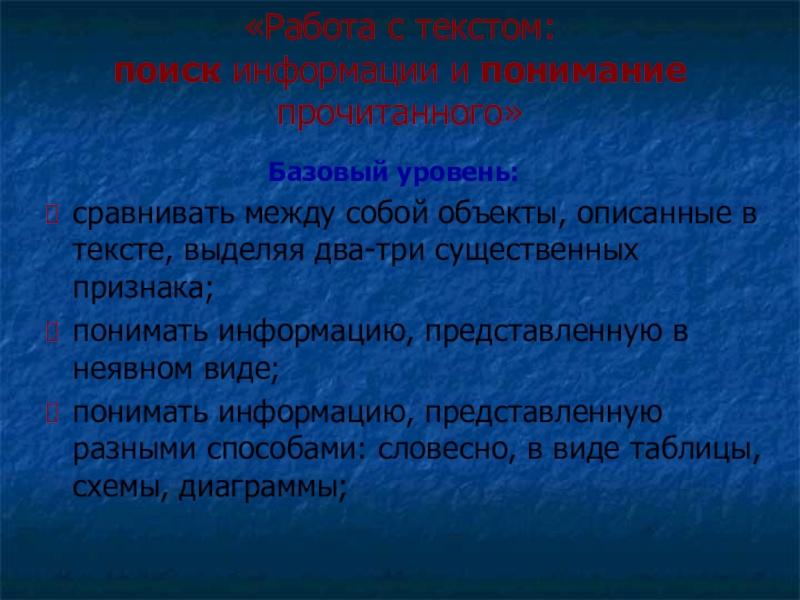 «Работа с текстом:
поиск информации и понимание прочитанного»

Базовый уровень:

сравнивать между собой объекты, описанные в тексте, выделяя два-три существенных признака;

понимать информацию, представленную в неявном виде;

понимать информацию, представленную разными способами: словесно, в виде таблицы, схемы, диаграммы;